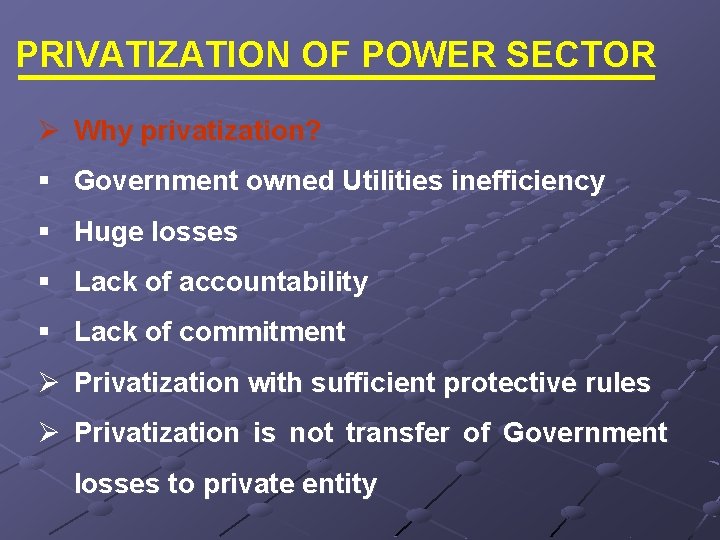 PRIVATIZATION OF POWER SECTOR

➢ Why privatization?

▪ Government owned Utilities inefficiency

▪ Huge losses

▪ Lack of accountability

▪ Lack of commitment

➢ Privatization with sufficient protective rules

➢ Privatization is not transfer of Government losses to private entity